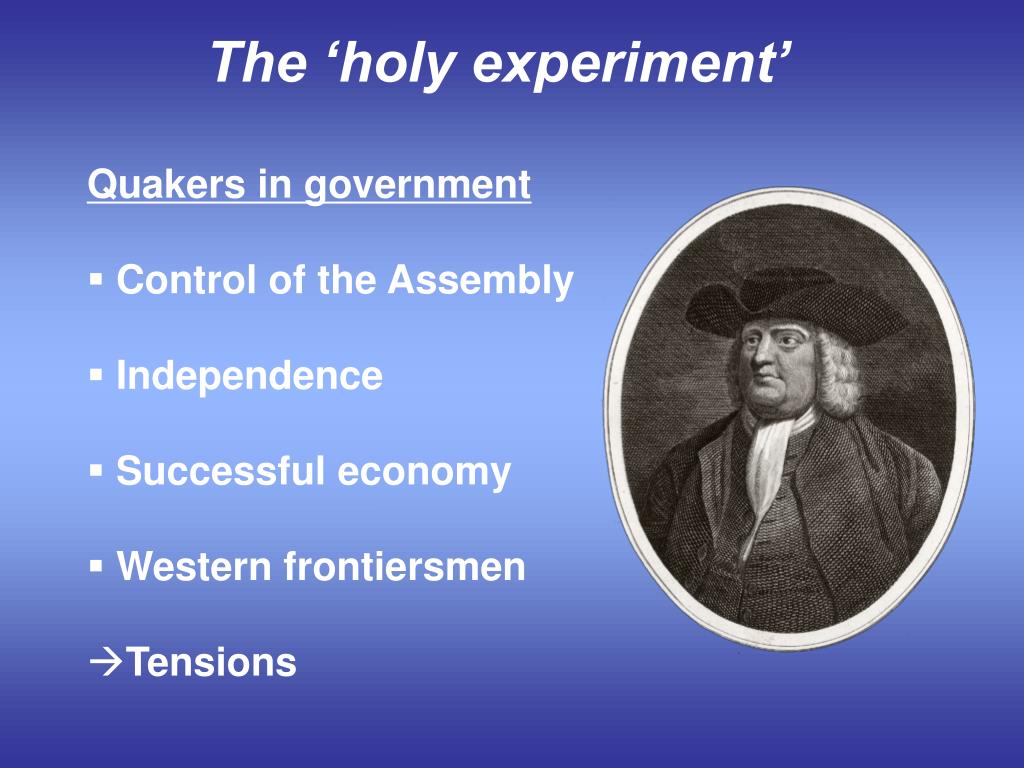 The ‘holy experiment’

Quakers in government

▪ Control of the Assembly

▪ Independence

▪ Successful economy

▪ Western frontiersmen

→Tensions